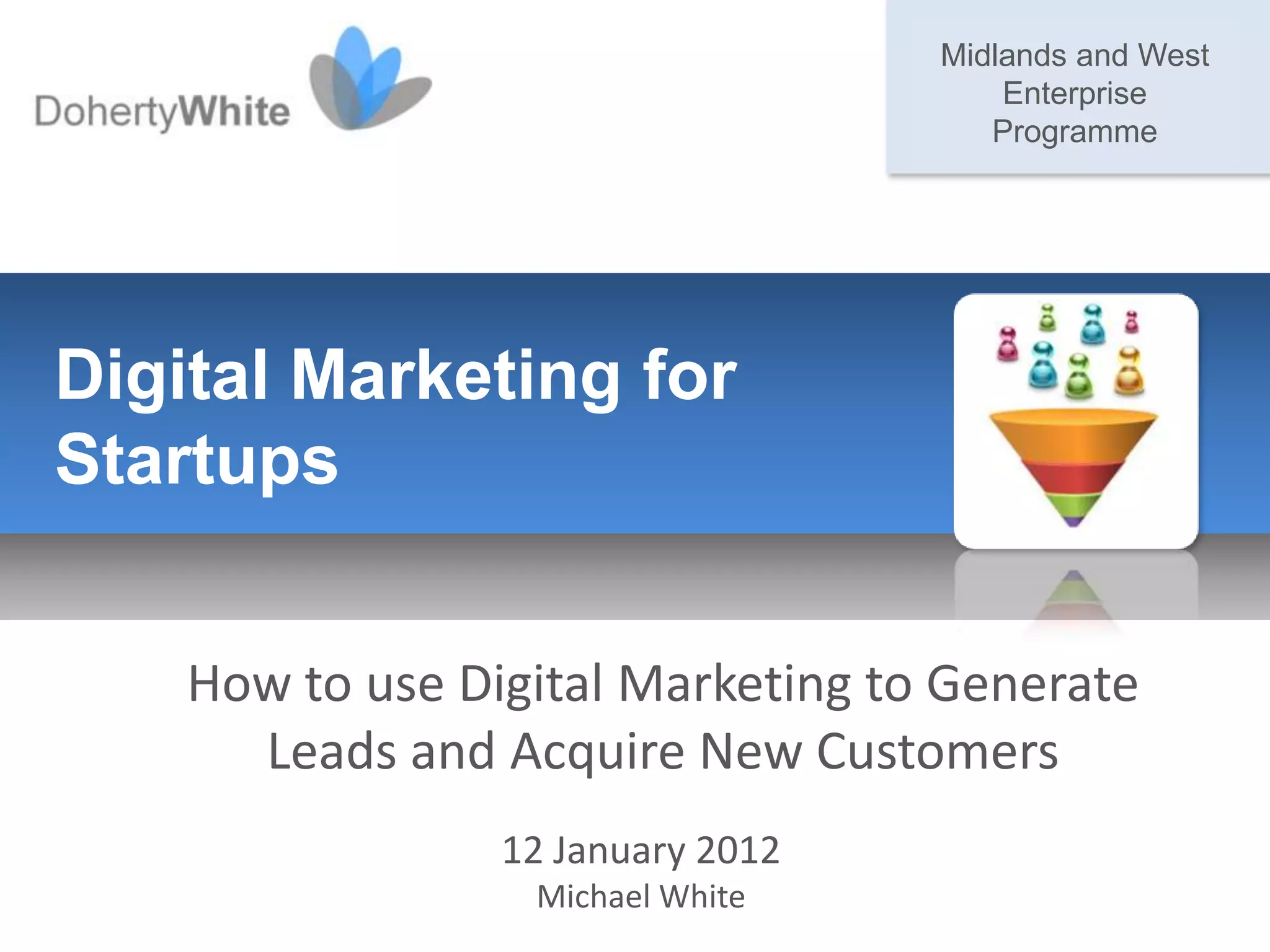 DohertyWhite

Midlands and West Enterprise Programme

Digital Marketing for Startups

How to use Digital Marketing to Generate Leads and Acquire New Customers

12 January 2012
Michael White